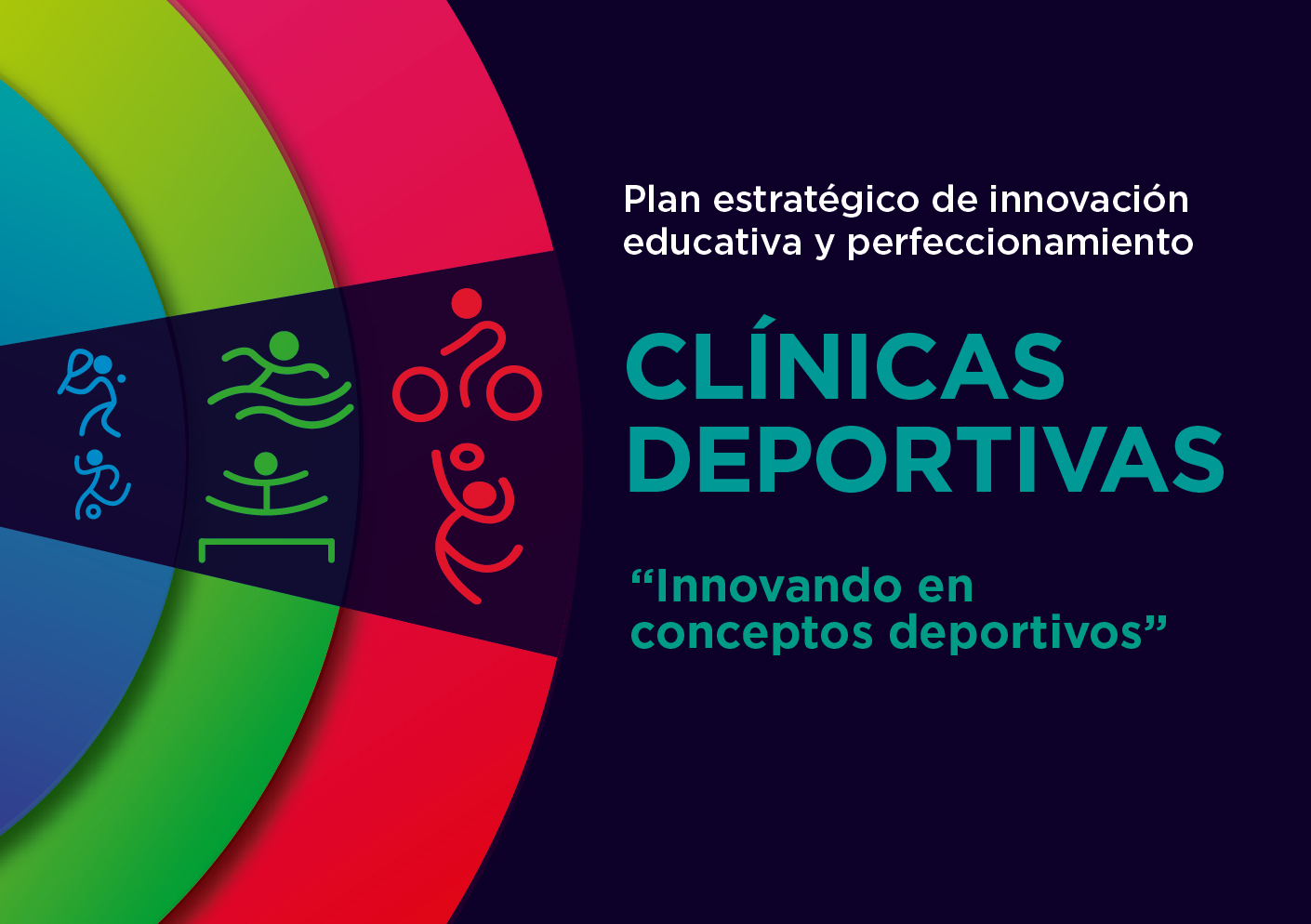 Plan estratégico de innovación educativa y perfeccionamiento

CLÍNICAS DEPORTIVAS

“Innovando en conceptos deportivos”